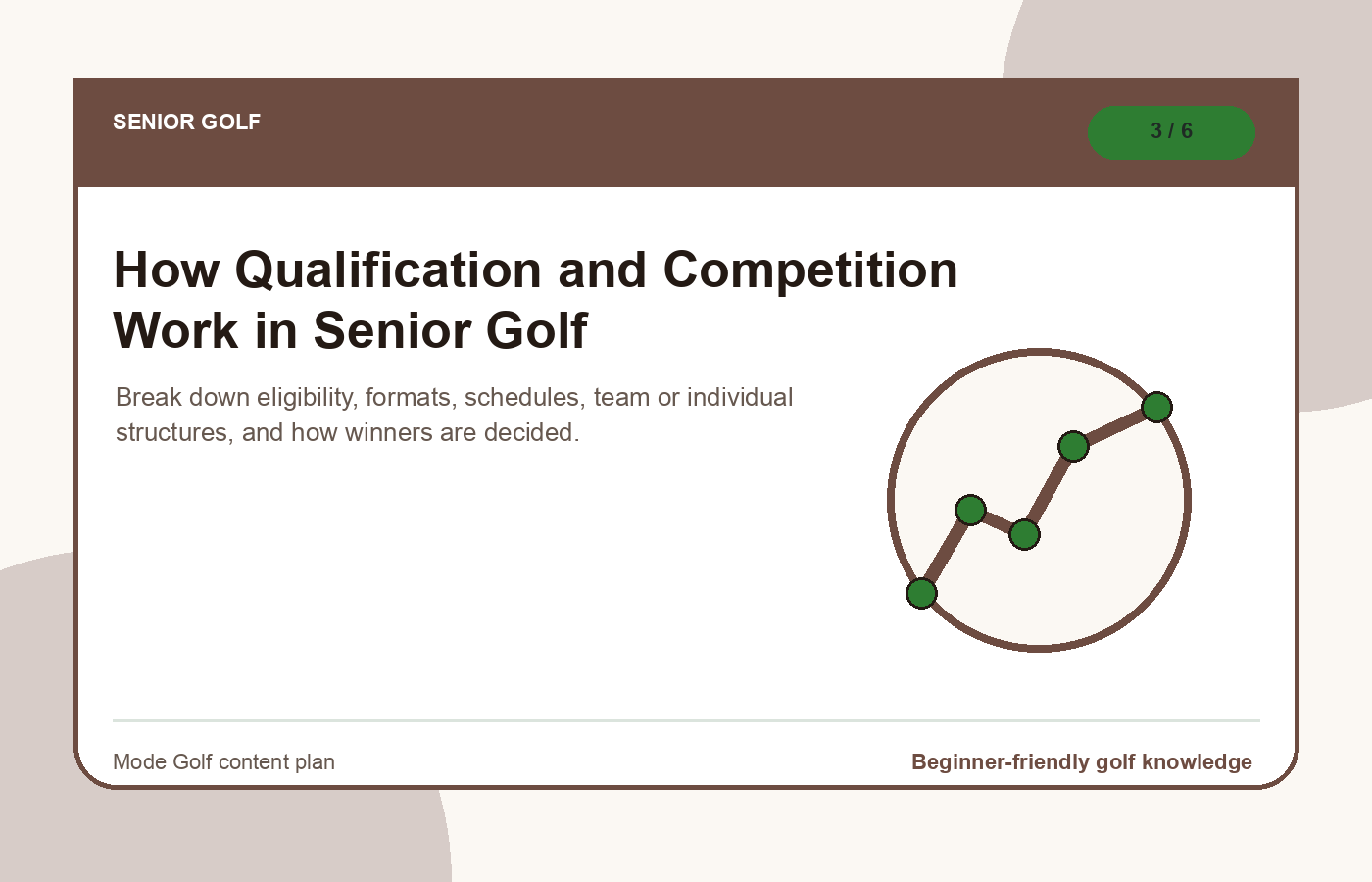 SENIOR GOLF

3 / 6

How Qualification and Competition Work in Senior Golf

Break down eligibility, formats, schedules, team or individual structures, and how winners are decided.

Mode Golf content plan

Beginner-friendly golf knowledge